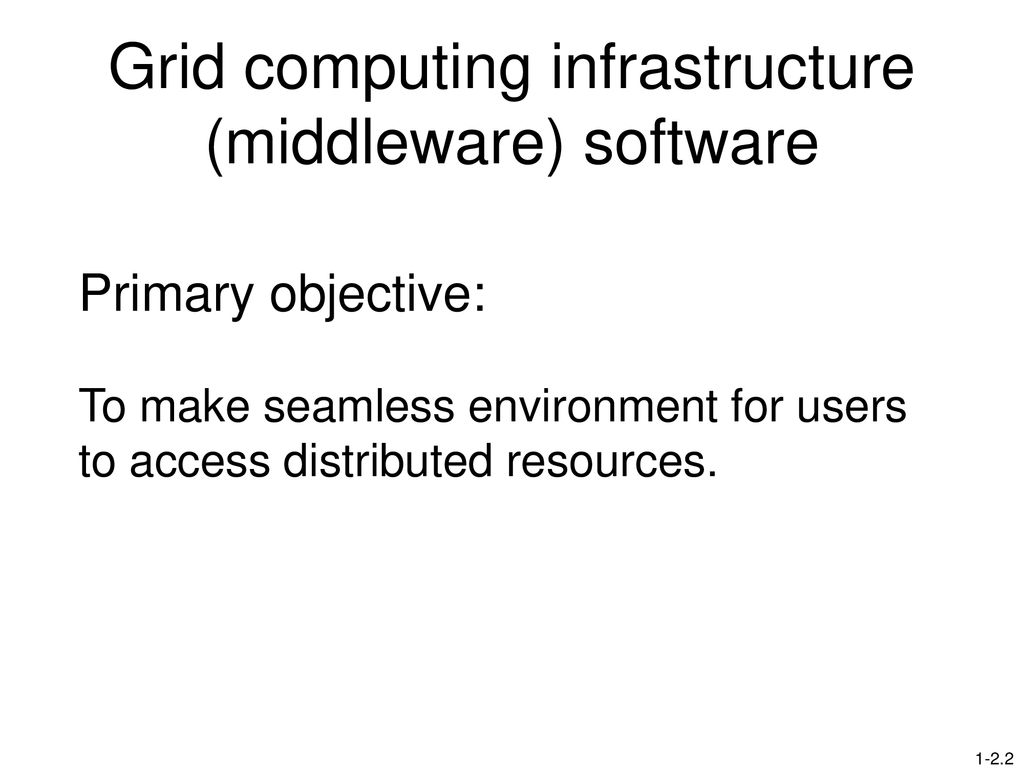 Grid computing infrastructure (middleware) software

Primary objective:

To make seamless environment for users to access distributed resources.

1-2.2